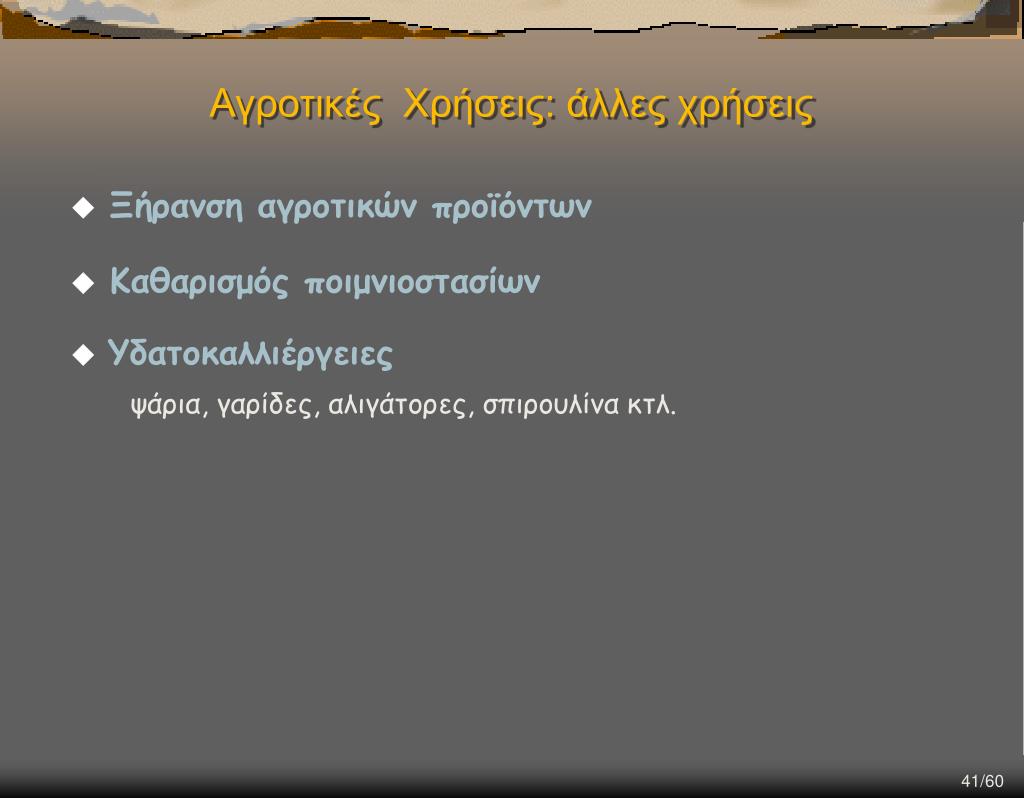 Αγροτικές Χρήσεις: άλλες χρήσεις

◆ Ξήρανση αγροτικών προϊόντων

◆ Καθαρισμός ποιμνιοστασίων

◆ Υδατοκαλλιέργειες
ψάρια, γαρίδες, αλιγάτορες, σπιρουλίνα κτλ.

41/60